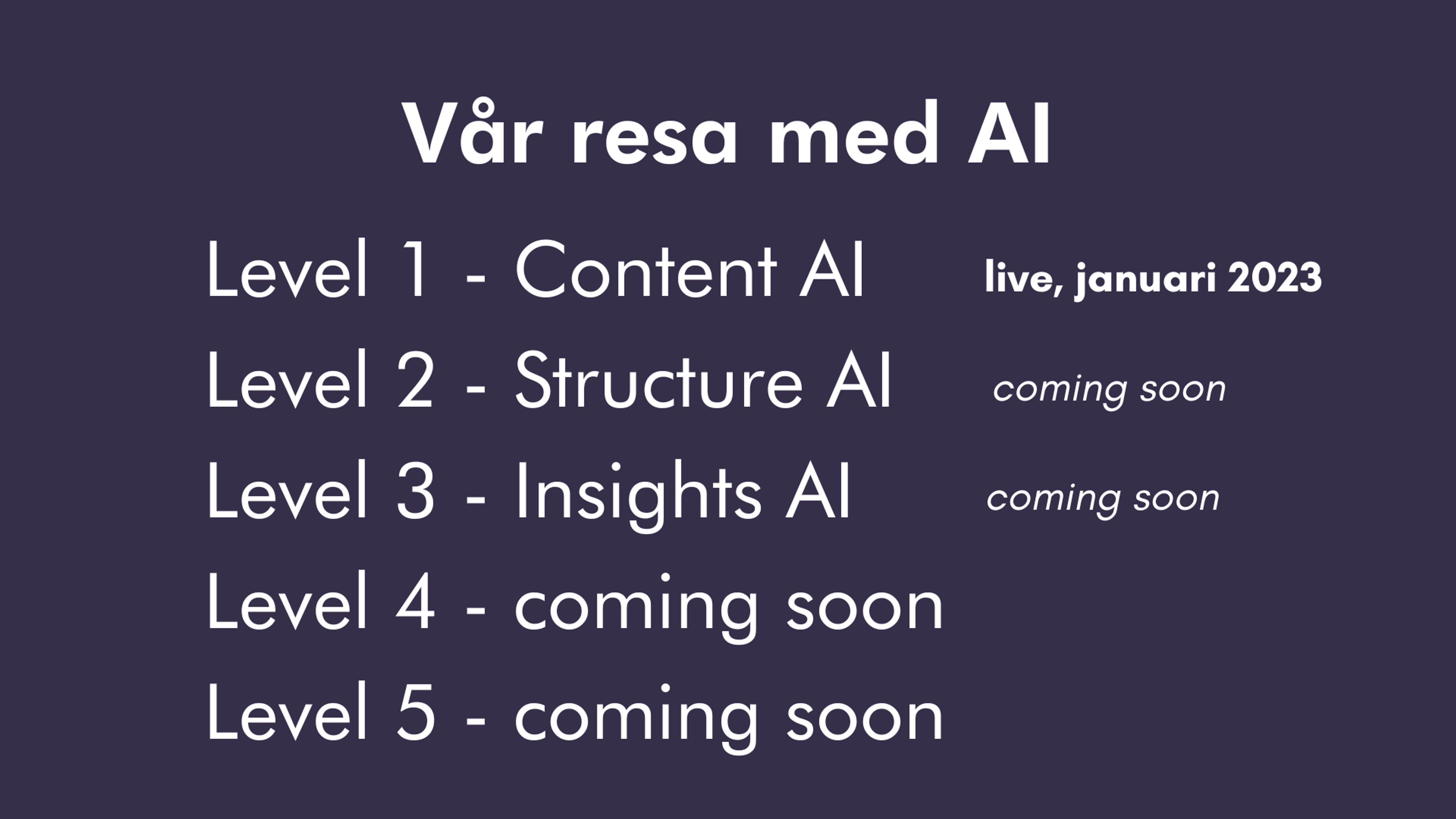 Vår resa med AI

Level 1 - Content AI live, januari 2023

Level 2 - Structure AI coming soon

Level 3 - Insights AI coming soon

Level 4 - coming soon

Level 5 - coming soon